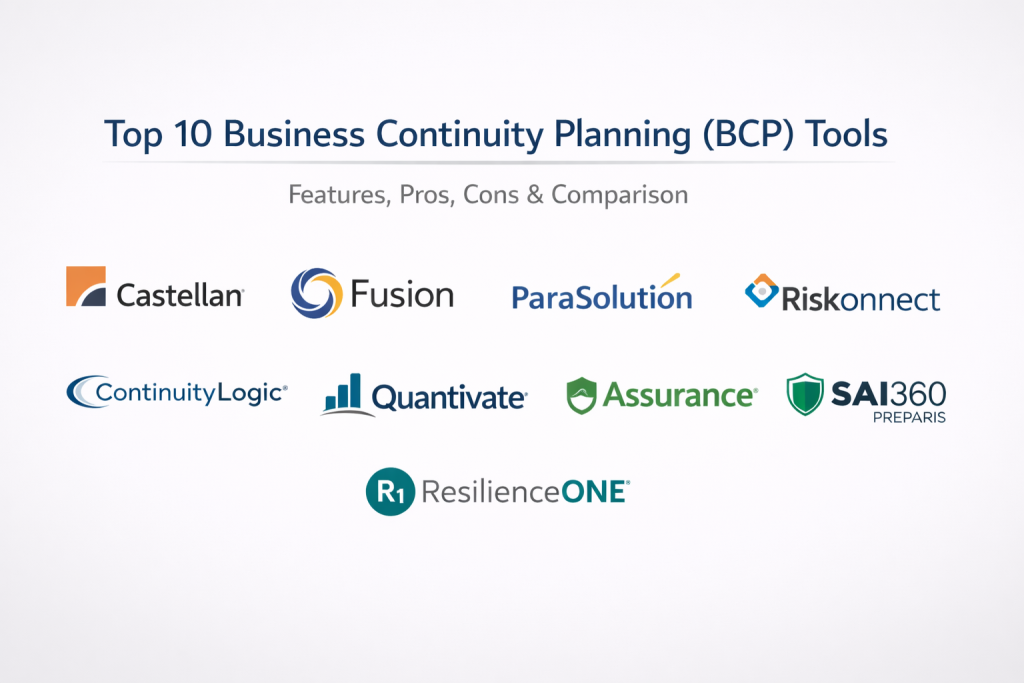 Top 10 Business Continuity Planning (BCP) Tools

Features, Pros, Cons & Comparison

Castellan

Fusion

ParaSolution

Riskonnect

ContinuityLogic

Quantivate

Assurance

SAI360 PREPARIS

R1 ResilienceONE